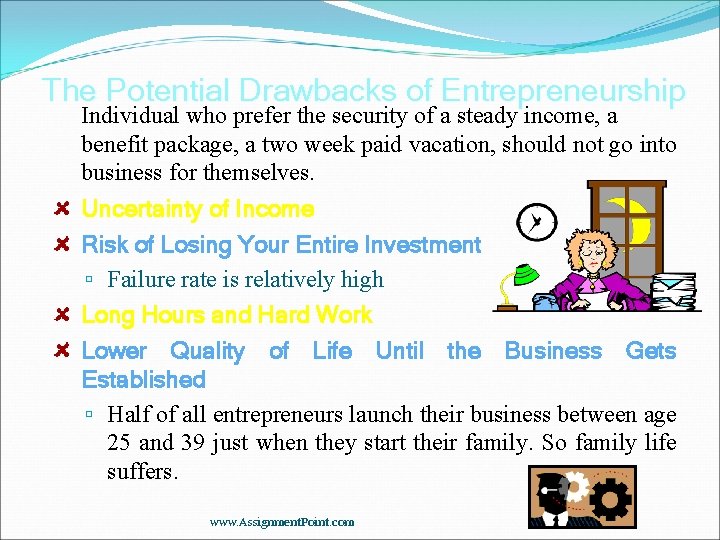 The Potential Drawbacks of Entrepreneurship

Individual who prefer the security of a steady income, a benefit package, a two week paid vacation, should not go into business for themselves.

Uncertainty of Income

Risk of Losing Your Entire Investment

Failure rate is relatively high

Long Hours and Hard Work

Lower Quality of Life Until the Business Gets Established

Half of all entrepreneurs launch their business between age 25 and 39 just when they start their family. So family life suffers.

www.AssignmentPoint.com